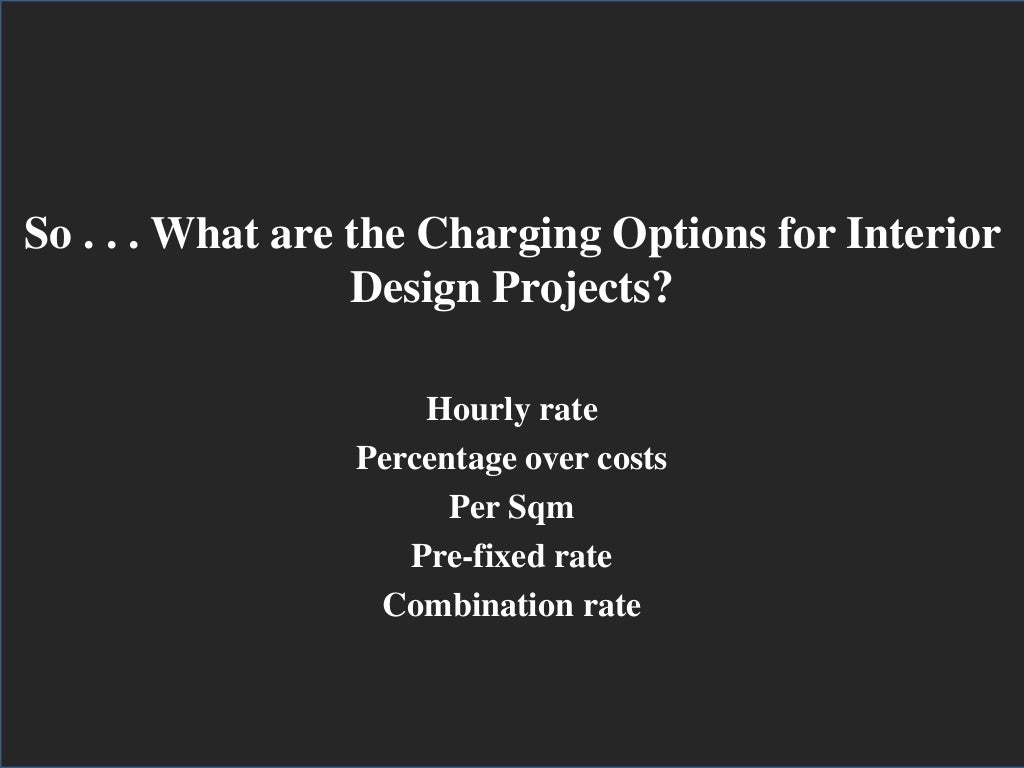 So . . . What are the Charging Options for Interior Design Projects?

Hourly rate
Percentage over costs
Per Sqm
Pre-fixed rate
Combination rate